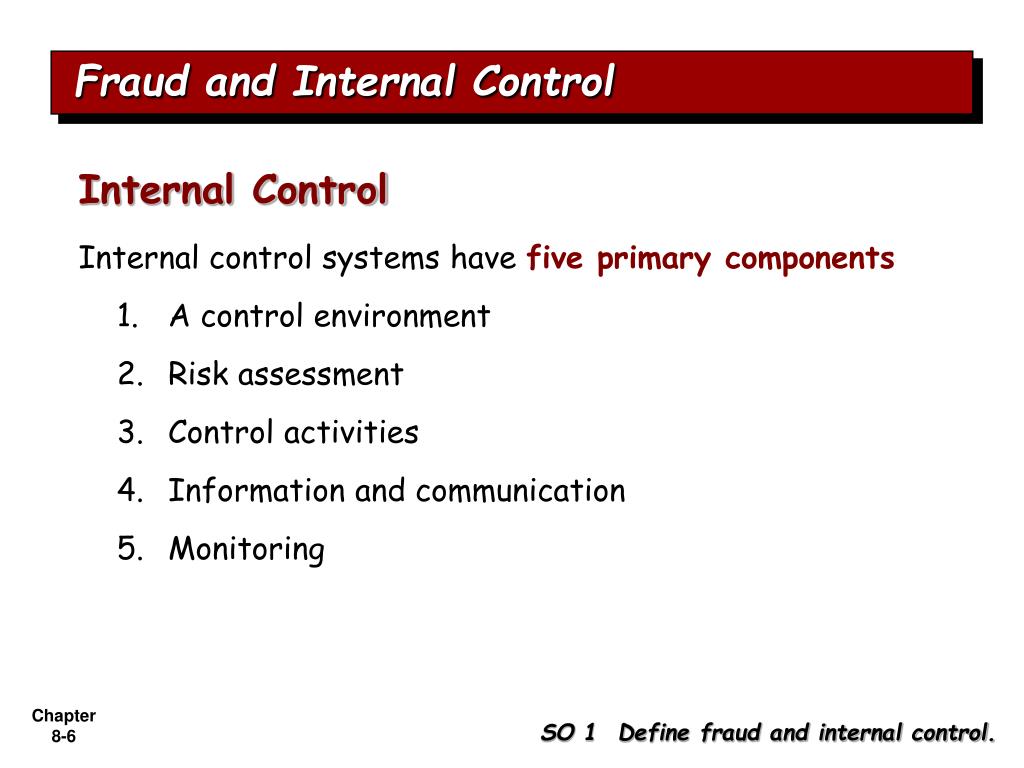 Fraud and Internal Control

Internal Control

Internal control systems have five primary components

1. A control environment
2. Risk assessment
3. Control activities
4. Information and communication
5. Monitoring

Chapter 8-6

SO 1 Define fraud and internal control.